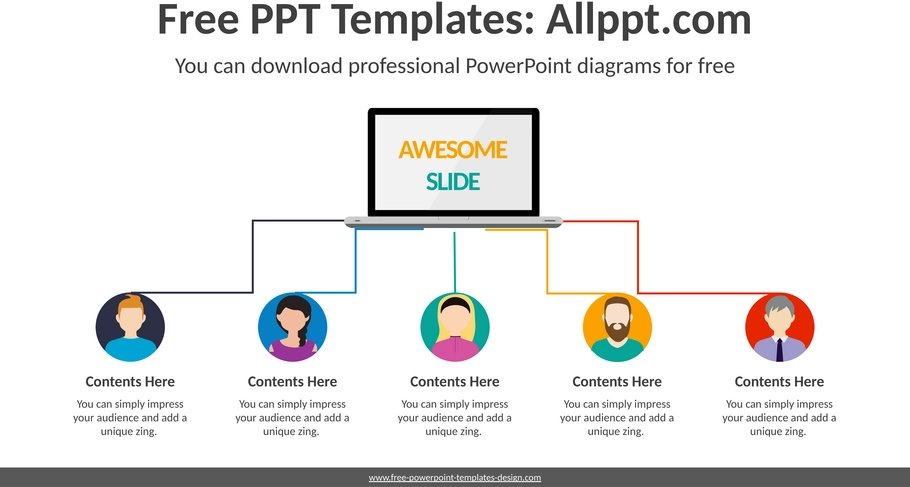 Free PPT Templates: Allppt.com

You can download professional PowerPoint diagrams for free

AWESOME SLIDE

Contents Here

You can simply impress your audience and add a unique zing.

Contents Here

You can simply impress your audience and add a unique zing.

Contents Here

You can simply impress your audience and add a unique zing.

Contents Here

You can simply impress your audience and add a unique zing.

Contents Here

You can simply impress your audience and add a unique zing.

www.free-powerpoint-templates-design.com